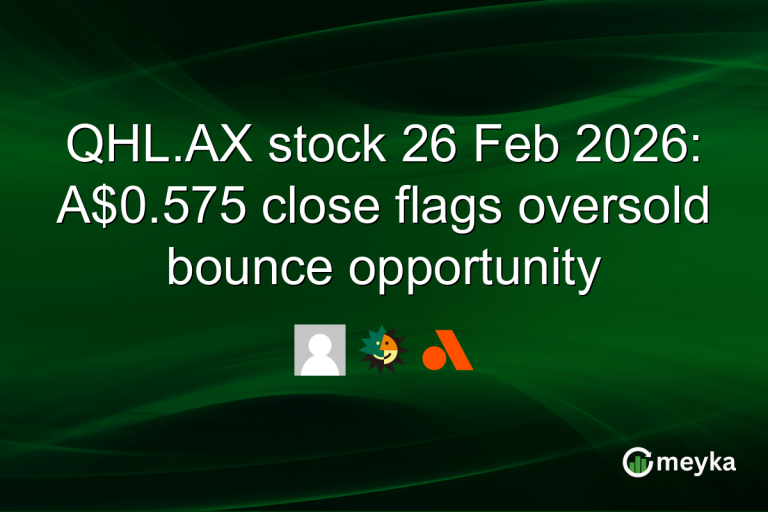 QHL.AX stock 26 Feb 2026: A$0.575 close flags oversold bounce opportunity

meyka